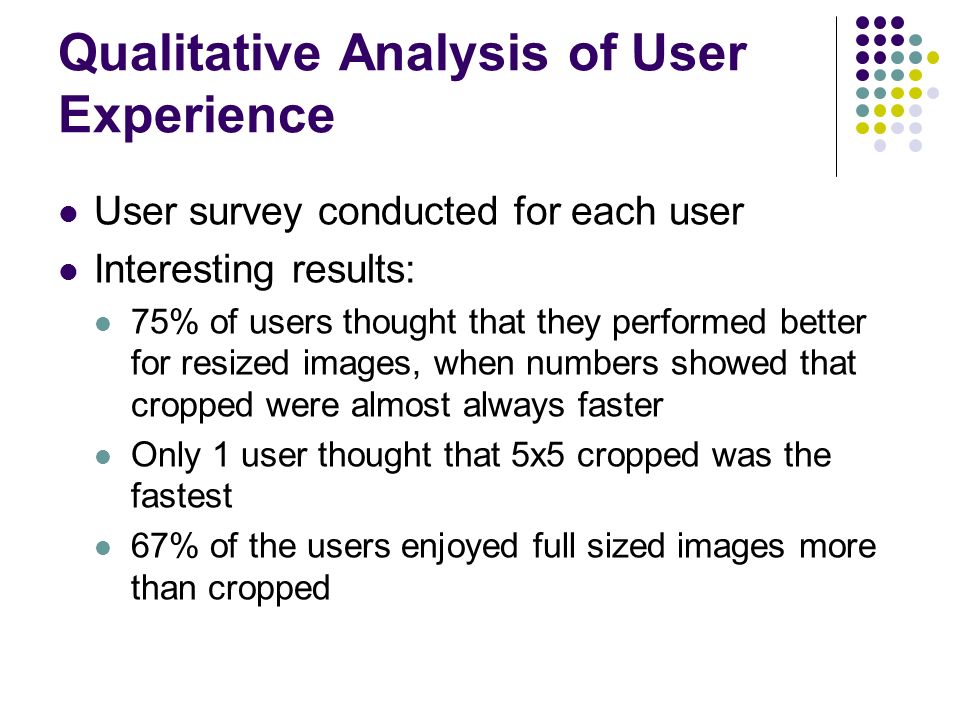 Qualitative Analysis of User Experience

- User survey conducted for each user
- Interesting results:
  - 75% of users thought that they performed better for resized images, when numbers showed that cropped were almost always faster
  - Only 1 user thought that 5x5 cropped was the fastest
  - 67% of the users enjoyed full sized images more than cropped